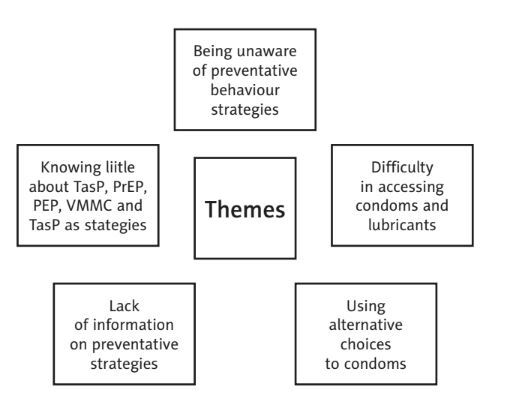 Being unaware of preventative behaviour strategies

Knowing liitle about TasP, PrEP, PEP, VMMC and TasP as stategies

Themes

Difficulty in accessing condoms and lubricants

Lack of information on preventative strategies

Using alternative choices to condoms